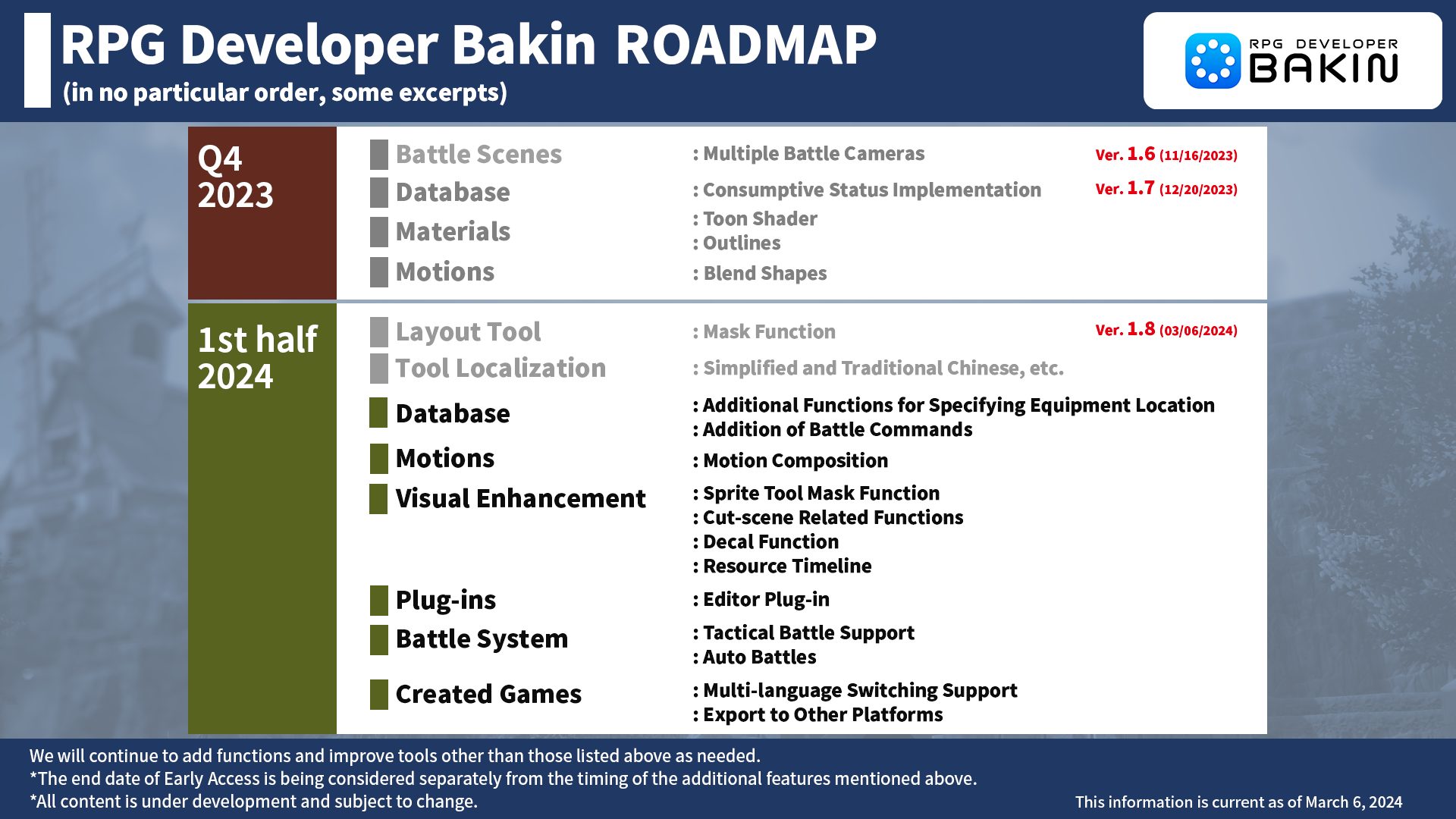 RPG Developer Bakin ROADMAP
(in no particular order, some excerpts)

RPG DEVELOPER
BAKIN

Q4
2023

Battle Scenes : Multiple Battle Cameras Ver. 1.6 (11/16/2023)
Database : Consumptive Status Implementation Ver. 1.7 (12/20/2023)
Materials : Toon Shader
: Outlines
Motions : Blend Shapes

1st half
2024

Layout Tool : Mask Function Ver. 1.8 (03/06/2024)
Tool Localization : Simplified and Traditional Chinese, etc.
Database : Additional Functions for Specifying Equipment Location
: Addition of Battle Commands
Motions : Motion Composition
Visual Enhancement : Sprite Tool Mask Function
: Cut-scene Related Functions
: Decal Function
: Resource Timeline
Plug-ins : Editor Plug-in
Battle System : Tactical Battle Support
: Auto Battles
Created Games : Multi-language Switching Support
: Export to Other Platforms

We will continue to add functions and improve tools other than those listed above as needed.
*The end date of Early Access is being considered separately from the timing of the additional features mentioned above.
*All content is under development and subject to change.

This information is current as of March 6, 2024